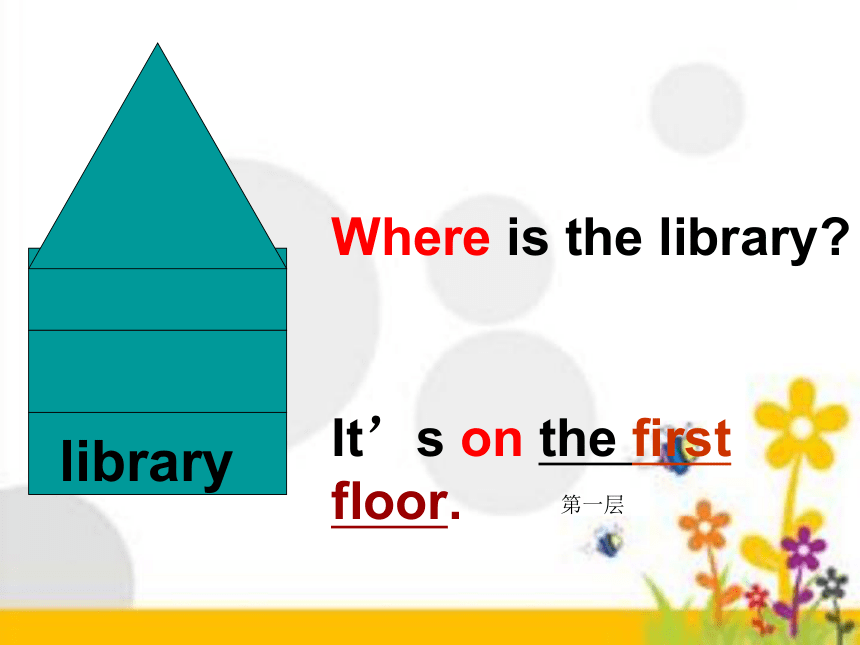 library

Where is the library?

It’s on the first floor.

第一层